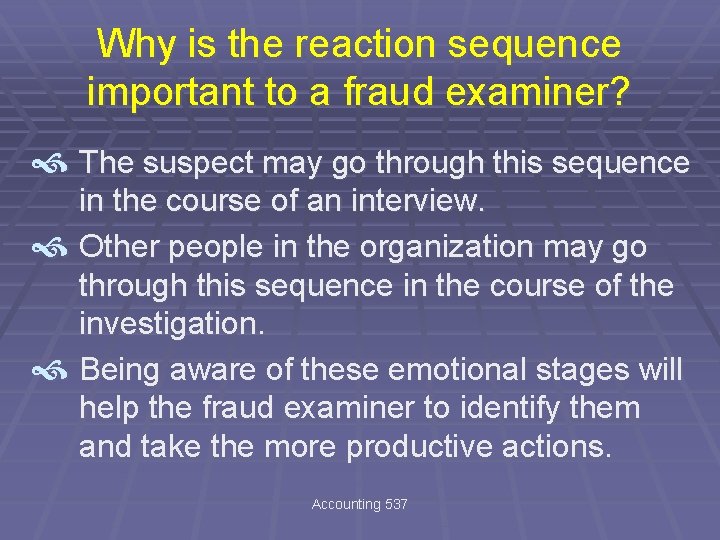 Why is the reaction sequence important to a fraud examiner?

The suspect may go through this sequence in the course of an interview.

Other people in the organization may go through this sequence in the course of the investigation.

Being aware of these emotional stages will help the fraud examiner to identify them and take the more productive actions.

Accounting 537